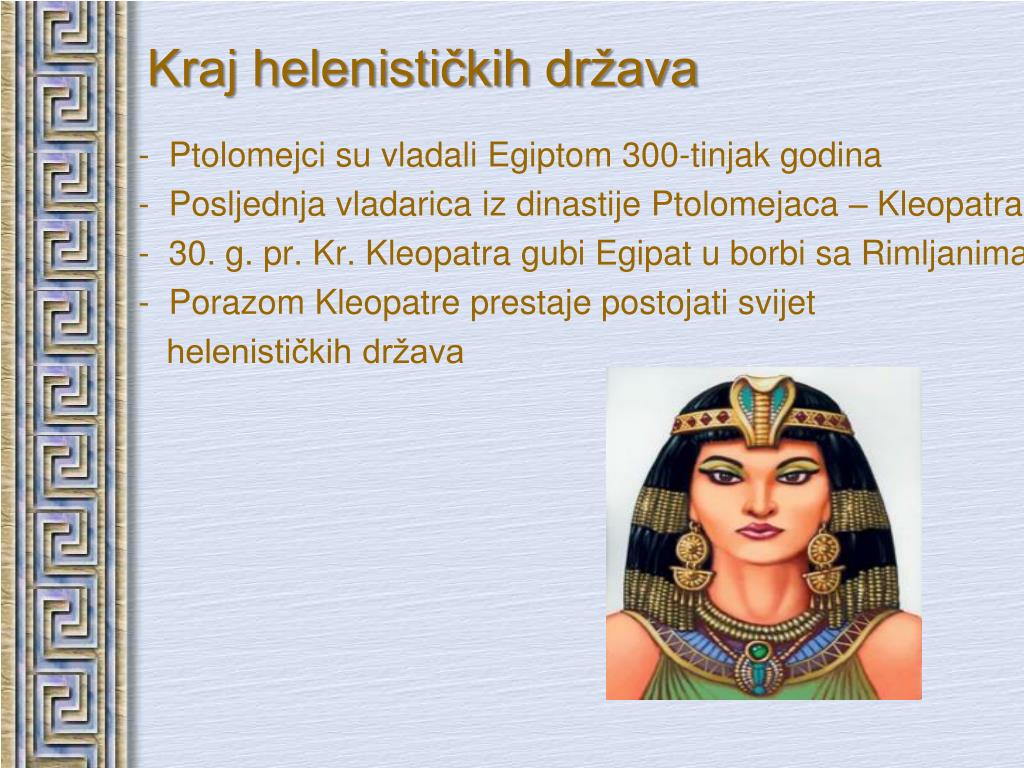 Kraj helenističkih država

- Ptolomejci su vladali Egiptom 300-tinjak godina
- Posljednja vladarica iz dinastije Ptolomejaca – Kleopatra
- 30. g. pr. Kr. Kleopatra gubi Egipat u borbi sa Rimljanima
- Porazom Kleopatre prestaje postojati svijet helenističkih država